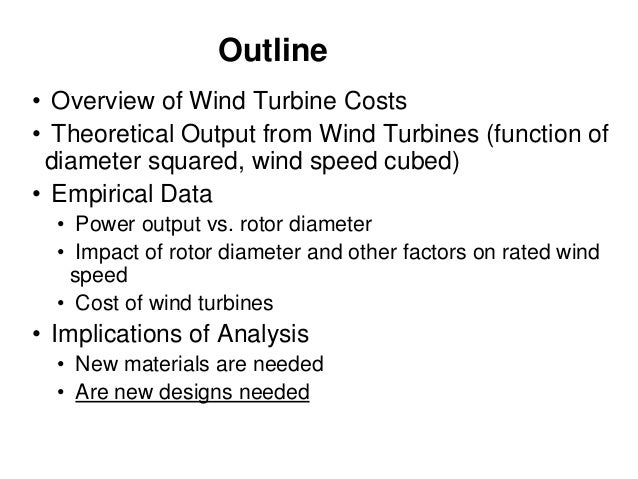 Outline

• Overview of Wind Turbine Costs
• Theoretical Output from Wind Turbines (function of diameter squared, wind speed cubed)
• Empirical Data
  • Power output vs. rotor diameter
  • Impact of rotor diameter and other factors on rated wind speed
  • Cost of wind turbines
• Implications of Analysis
  • New materials are needed
  • Are new designs needed